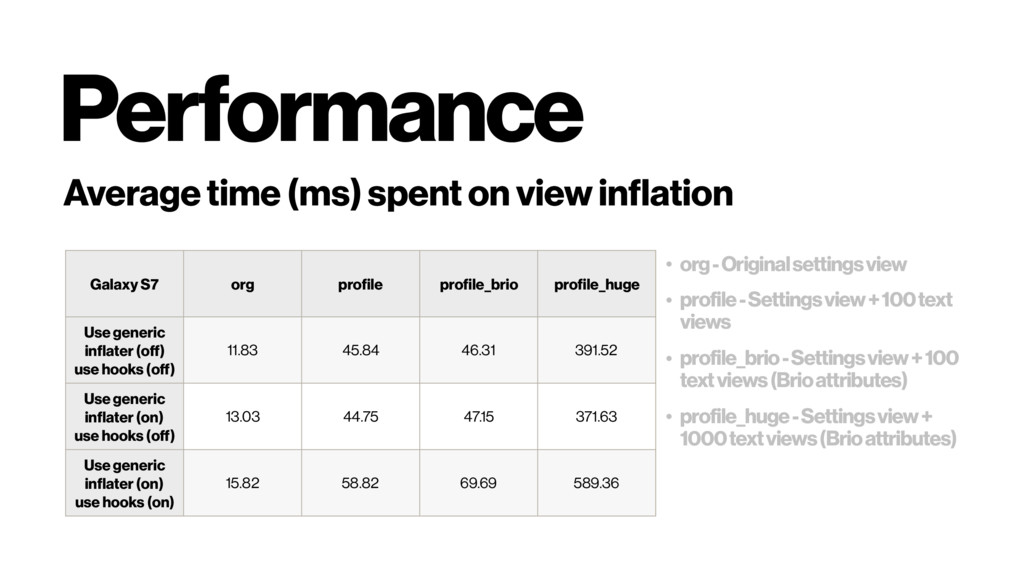 Performance

Average time (ms) spent on view inflation

| Galaxy S7 | org | profile | profile_brio | profile_huge |
|---|---|---|---|---|
| Use generic inflater (off) use hooks (off) | 11.83 | 45.84 | 46.31 | 391.52 |
| Use generic inflater (on) use hooks (off) | 13.03 | 44.75 | 47.15 | 371.63 |
| Use generic inflater (on) use hooks (on) | 15.82 | 58.82 | 69.69 | 589.36 |

• org - Original settings view

• profile - Settings view + 100 text views

• profile_brio - Settings view + 100 text views (Brio attributes)

• profile_huge - Settings view + 1000 text views (Brio attributes)